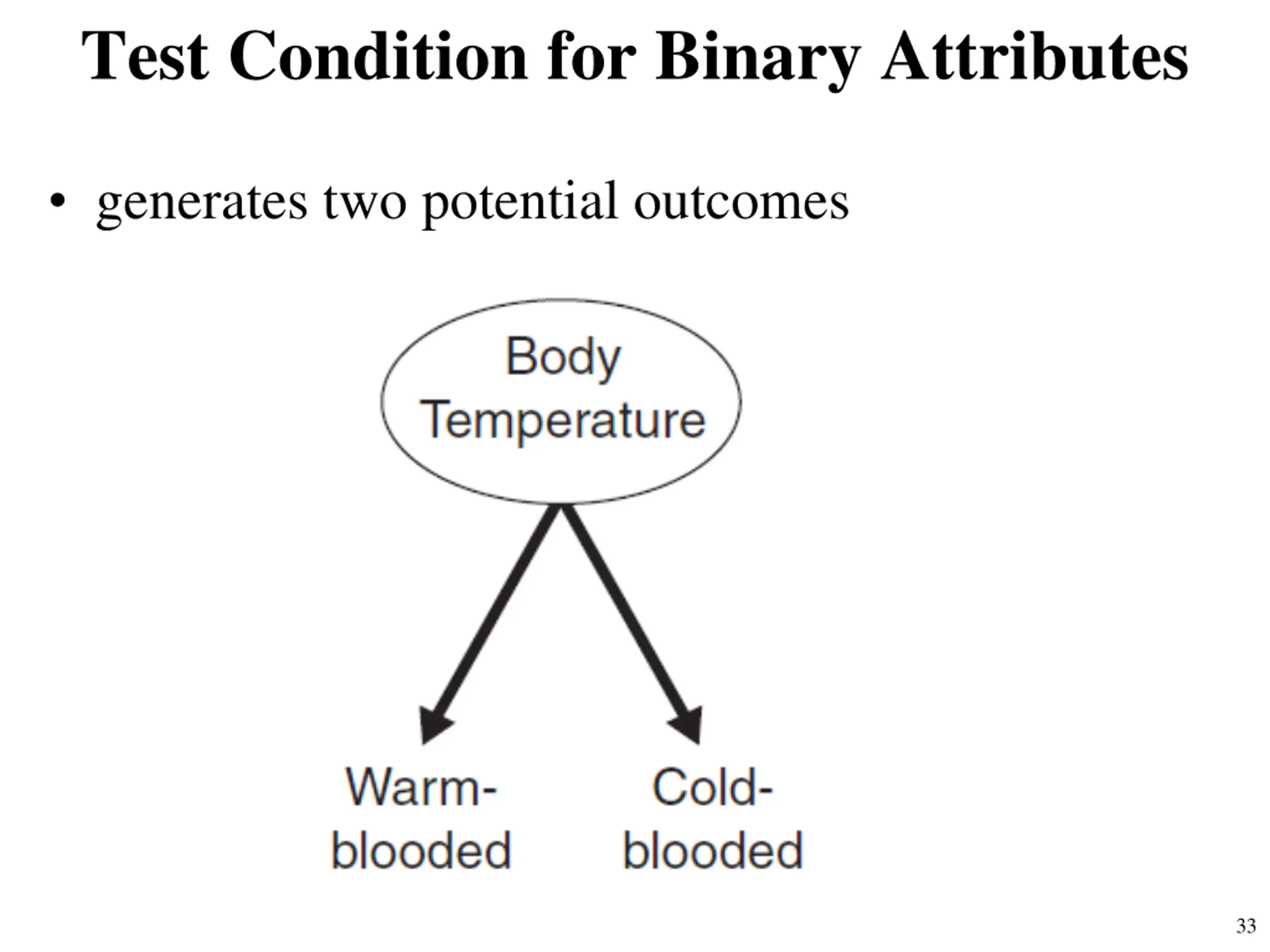 Test Condition for Binary Attributes

• generates two potential outcomes

Body Temperature

Warm-blooded

Cold-blooded

33